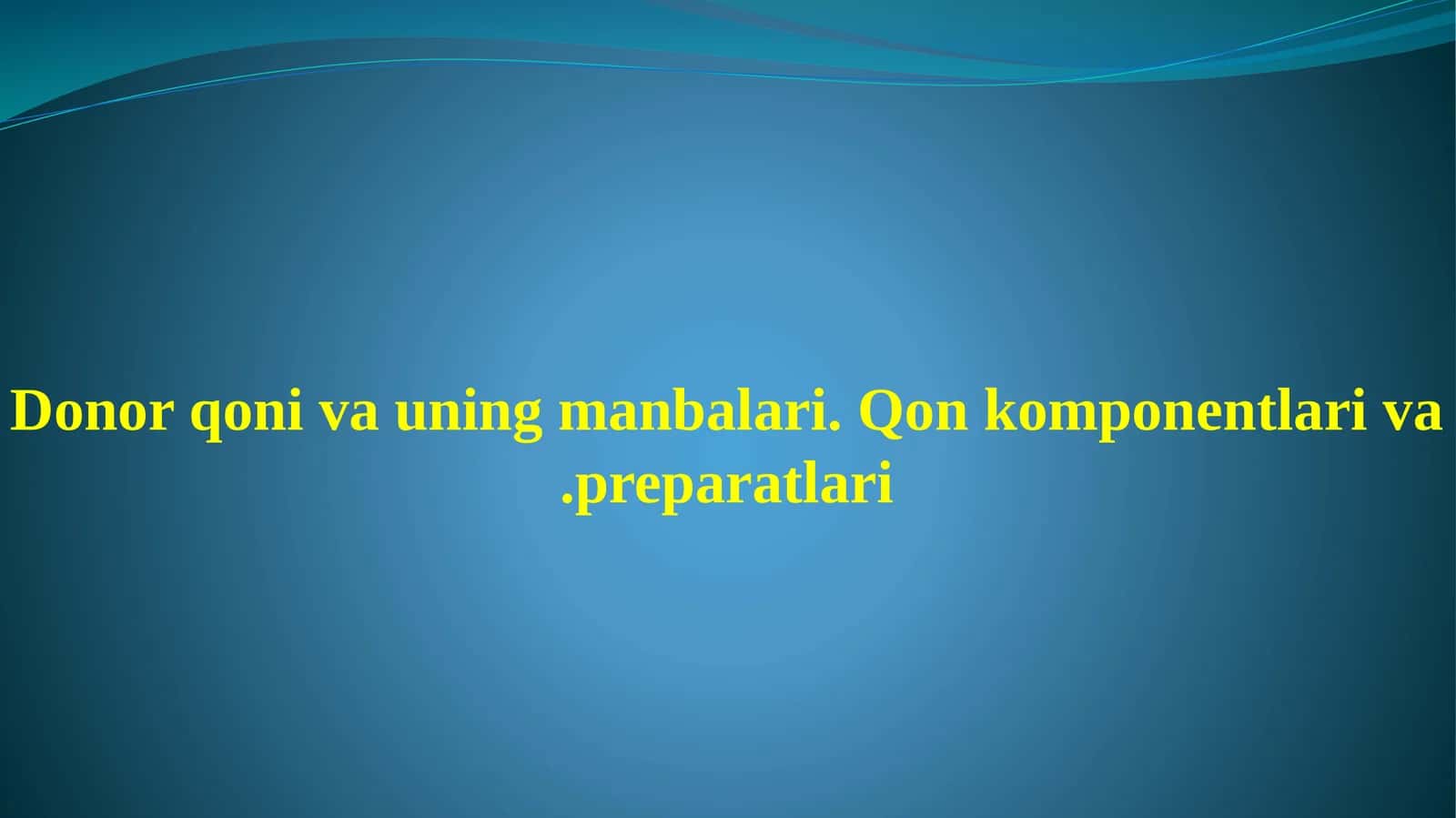 Donor qoni va uning manbalari. Qon komponentlari va .preparatlari